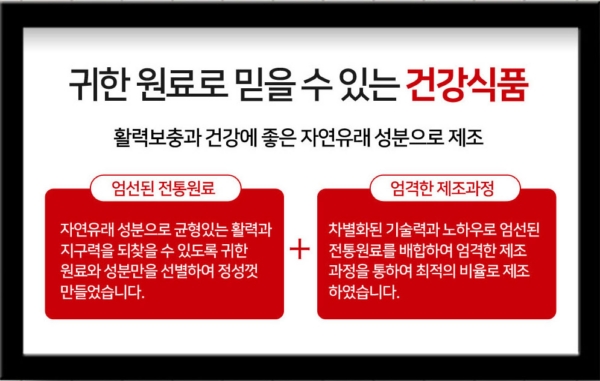 귀한 원료로 믿을 수 있는 건강식품

활력보충과 건강에 좋은 자연유래 성분으로 제조

엄선된 전통원료

자연유래 성분으로 균형있는 활력과 지구력을 되찾을 수 있도록 귀한 원료와 성분만을 선별하여 정성껏 만들었습니다.

+

엄격한 제조과정

차별화된 기술력과 노하우로 엄선된 전통원료를 배합하여 엄격한 제조 과정을 통하여 최적의 비율로 제조 하였습니다.